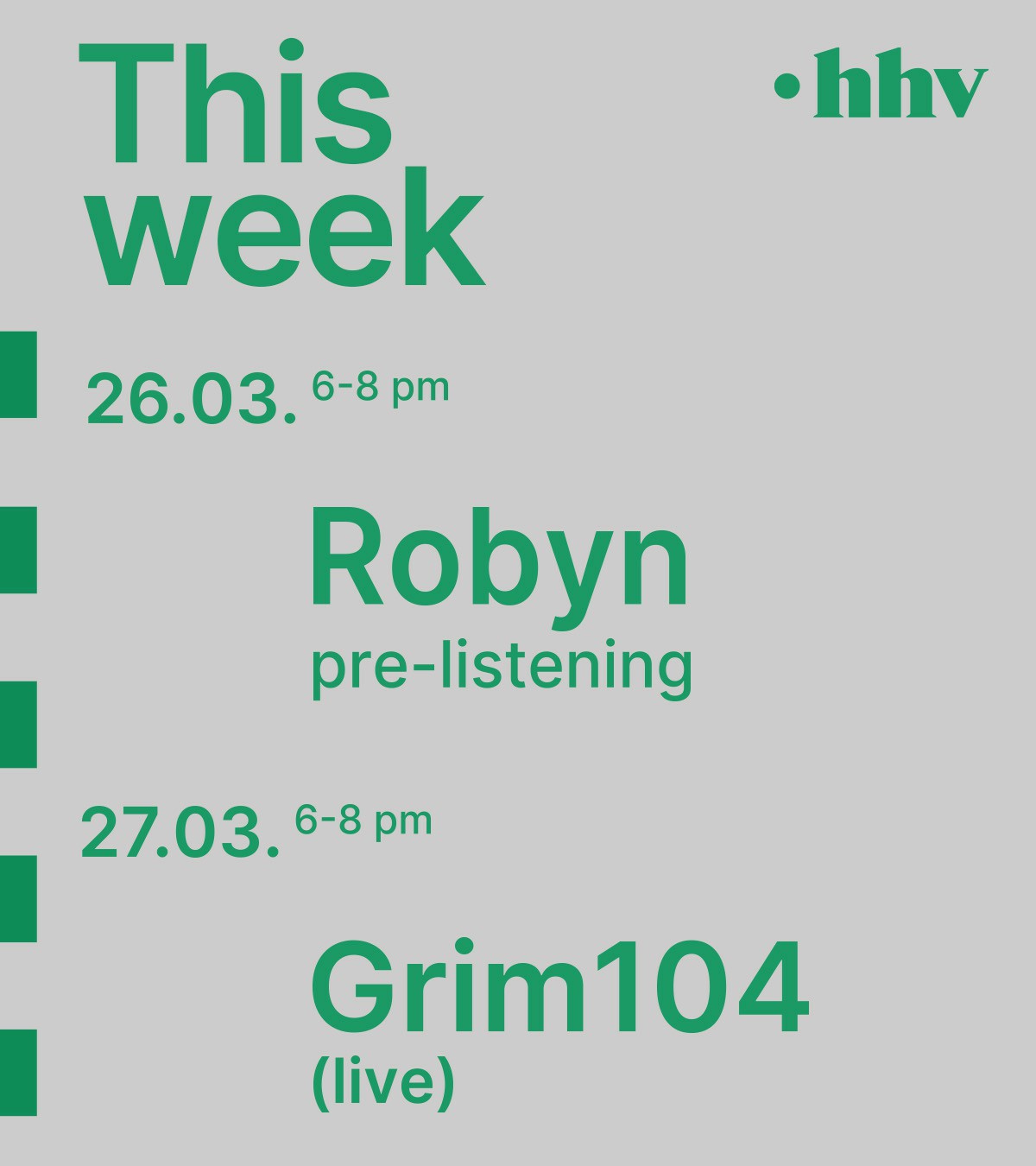 This week

•hhv

26.03. 6-8 pm

Robyn
pre-listening

27.03. 6-8 pm

Grim104
(live)